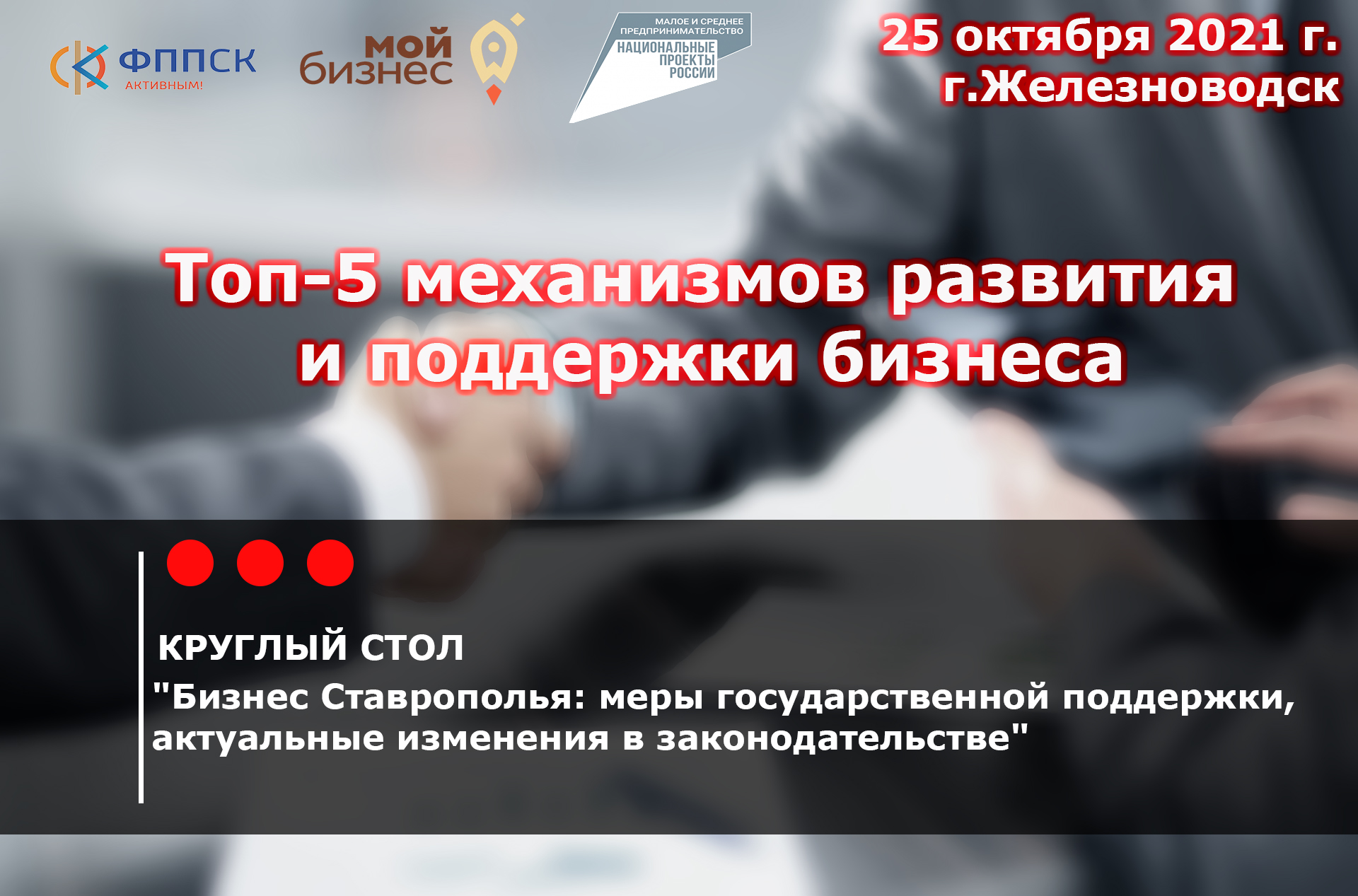 ФППСК
АКТИВНЫМ!

мой бизнес

МАЛОЕ И СРЕДНЕЕ ПРЕДПРИНИМАТЕЛЬСТВО
НАЦИОНАЛЬНЫЕ ПРОЕКТЫ РОССИИ

25 октября 2021 г.
г.Железноводск

Топ-5 механизмов развития и поддержки бизнеса

КРУГЛЫЙ СТОЛ
"Бизнес Ставрополья: меры государственной поддержки, актуальные изменения в законодательстве"